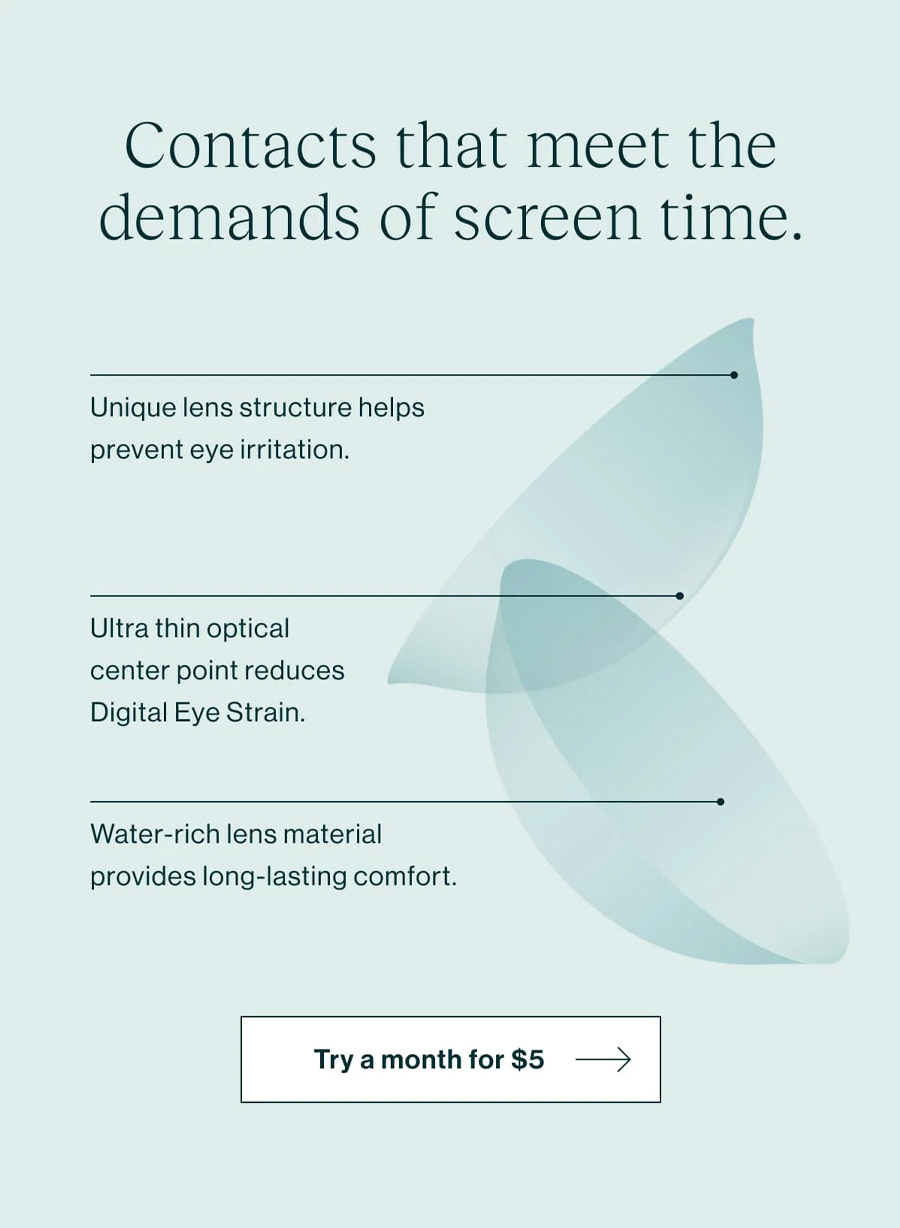 Contacts that meet the demands of screen time.

Unique lens structure helps prevent eye irritation.

Ultra thin optical center point reduces Digital Eye Strain.

Water-rich lens material provides long-lasting comfort.

Try a month for \$5